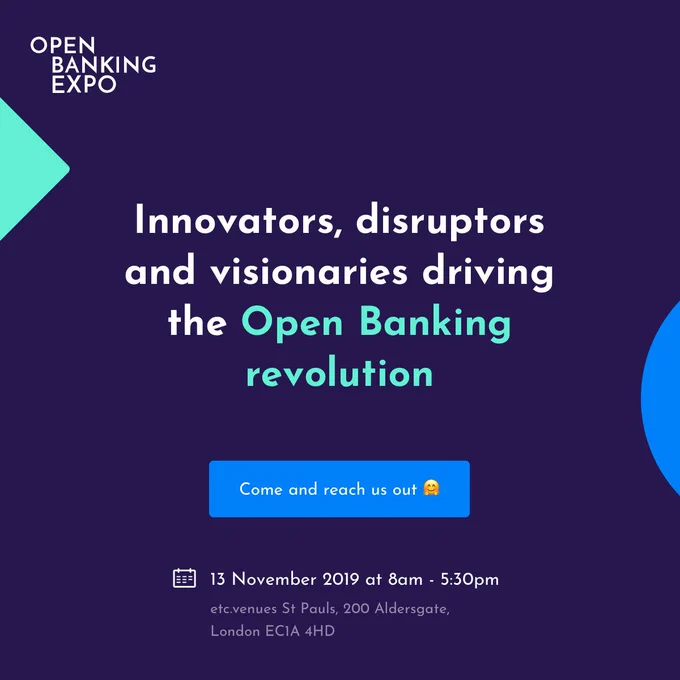 OPEN
BANKING
EXPO

Innovators, disruptors and visionaries driving the Open Banking revolution

Come and reach us out 🤗

13 November 2019 at 8am - 5:30pm

etc.venues St Pauls, 200 Aldersgate,
London EC1A 4HD